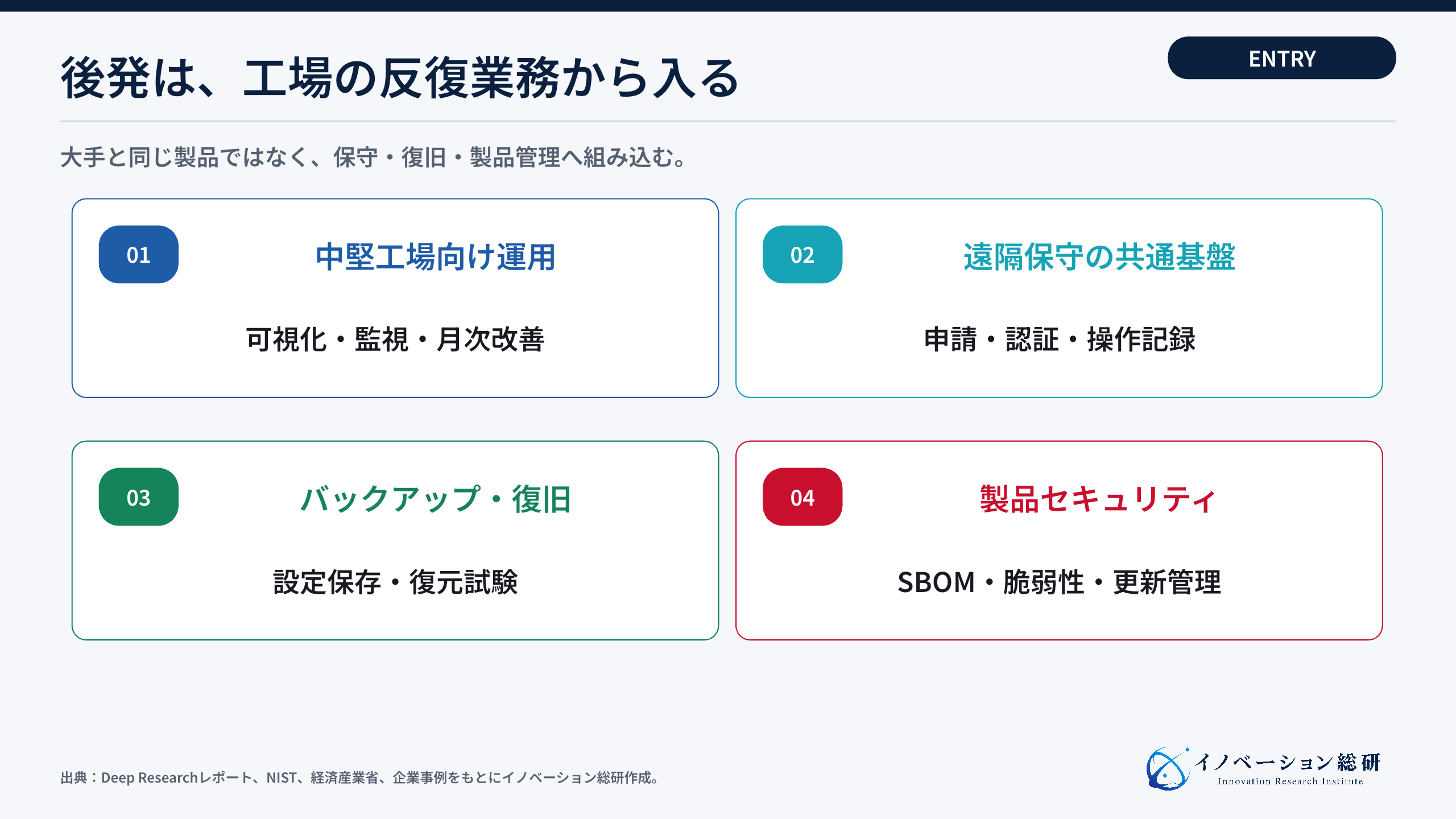 後発は、工場の反復業務から入る

ENTRY

大手と同じ製品ではなく、保守・復旧・製品管理へ組み込む。

01
中堅工場向け運用
可視化・監視・月次改善

02
遠隔保守の共通基盤
申請・認証・操作記録

03
バックアップ・復旧
設定保存・復元試験

04
製品セキュリティ
SBOM・脆弱性・更新管理

出典：Deep Researchレポート、NIST、経済産業省、企業事例をもとにイノベーション総研作成。

イノベーション総研
Innovation Research Institute